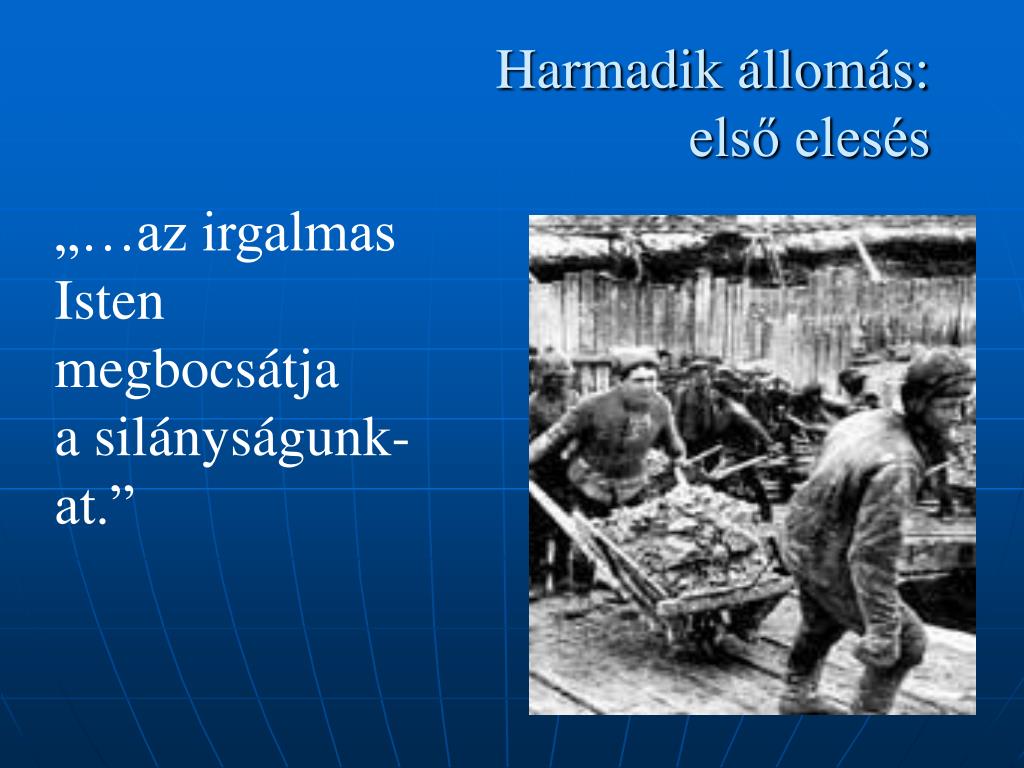 Harmadik állomás:
első elesés

„…az irgalmas Isten megbocsátja a silányságunkat.”